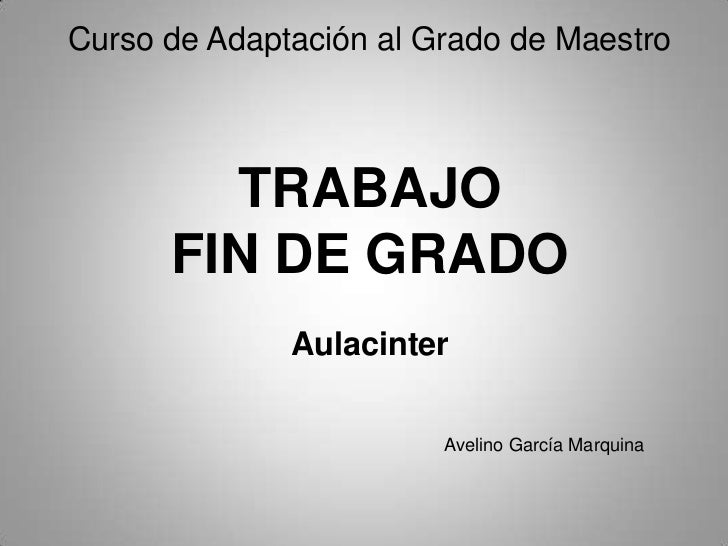 Curso de Adaptación al Grado de Maestro

TRABAJO
FIN DE GRADO

Aulacinter

Avelino García Marquina